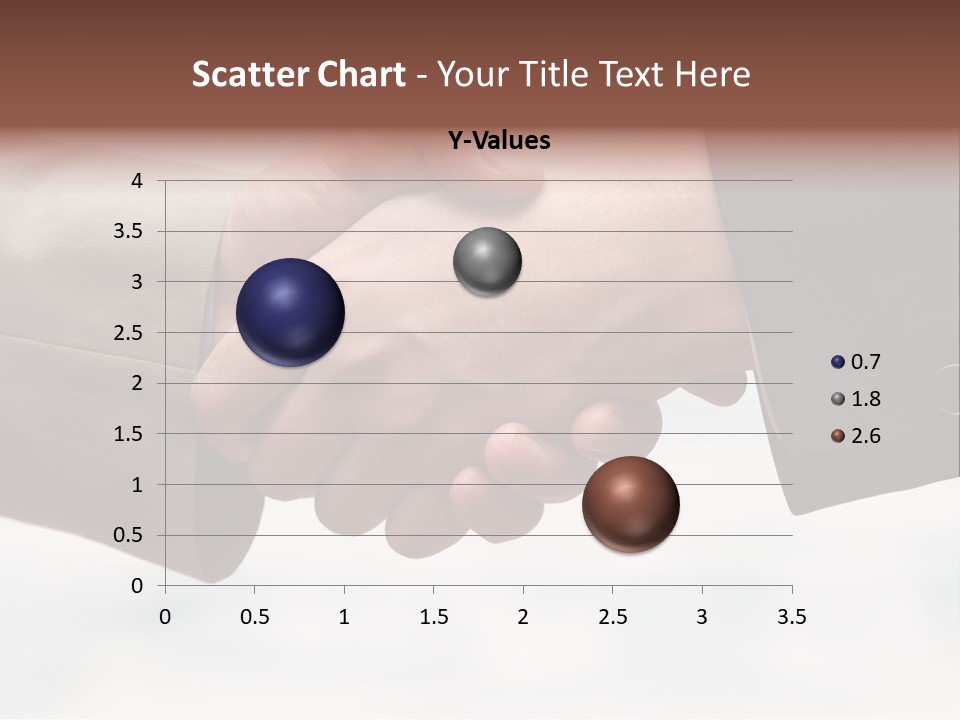 Scatter Chart - Your Title Text Here

Y-Values

4
3.5
3
2.5
2
1.5
1
0.5
0

0 0.5 1 1.5 2 2.5 3 3.5

0.7
1.8
2.6